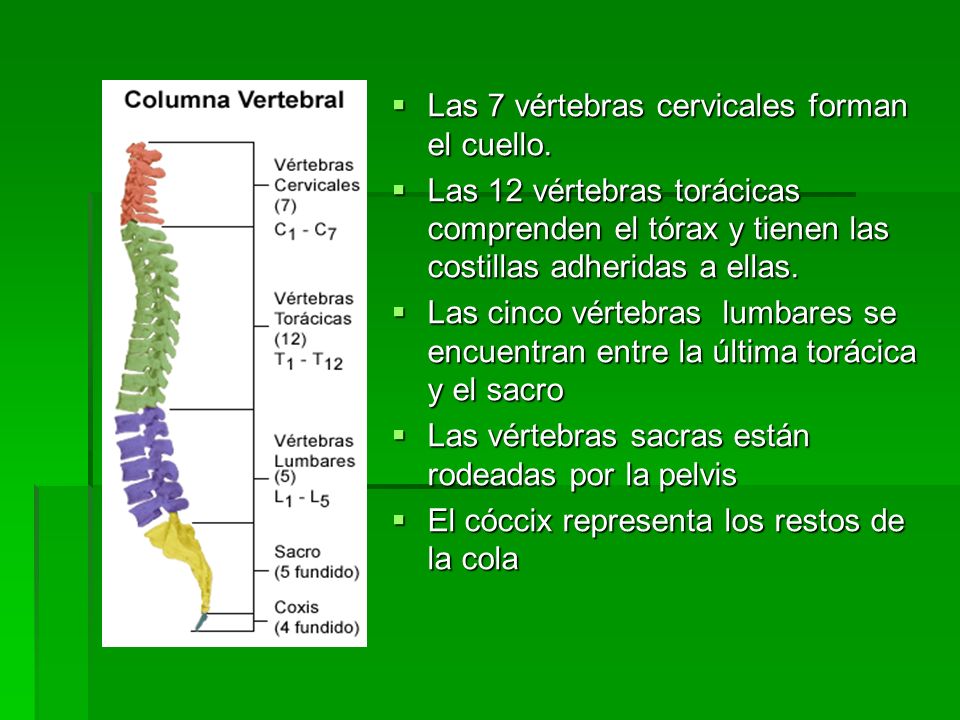 Columna Vertebral

Vértebras Cervicales (7) $C_1$ - $C_7$

Vértebras Torácicas (12) $T_1$ - $T_{12}$

Vértebras Lumbares (5) $L_1$ - $L_5$

Sacro (5 fundido)

Coxis (4 fundido)

▪ Las 7 vértebras cervicales forman el cuello.

▪ Las 12 vértebras torácicas comprenden el tórax y tienen las costillas adheridas a ellas.

▪ Las cinco vértebras lumbares se encuentran entre la última torácica y el sacro

▪ Las vértebras sacras están rodeadas por la pelvis

▪ El cóccix representa los restos de la cola